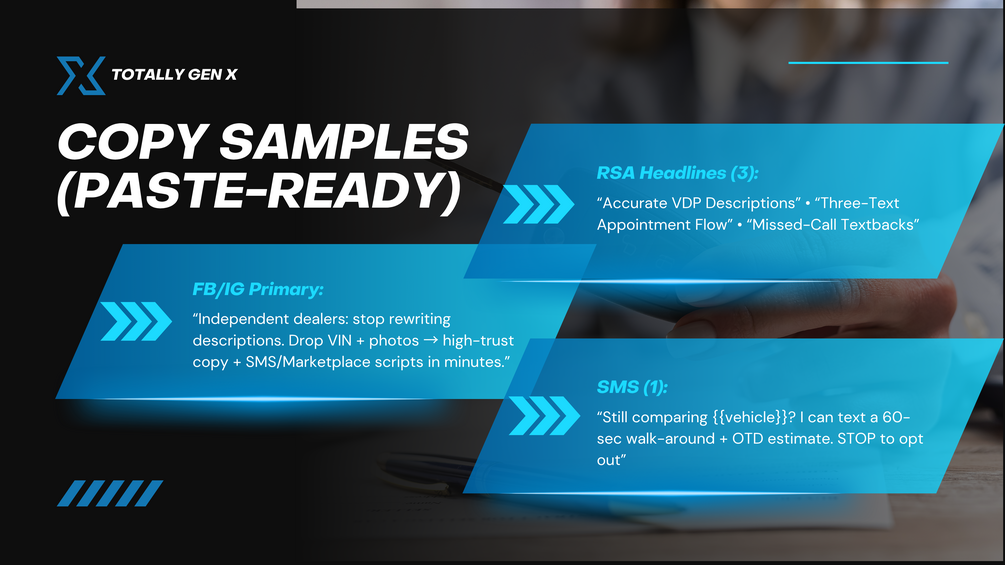 TOTALLY GEN X

COPY SAMPLES (PASTE-READY)

RSA Headlines (3):

“Accurate VDP Descriptions” • “Three-Text Appointment Flow” • “Missed-Call Textbacks”

FB/IG Primary:

“Independent dealers: stop rewriting descriptions. Drop VIN + photos → high-trust copy + SMS/Marketplace scripts in minutes.”

SMS (1):

“Still comparing {{vehicle}}? I can text a 60-sec walk-around + OTD estimate. STOP to opt out”